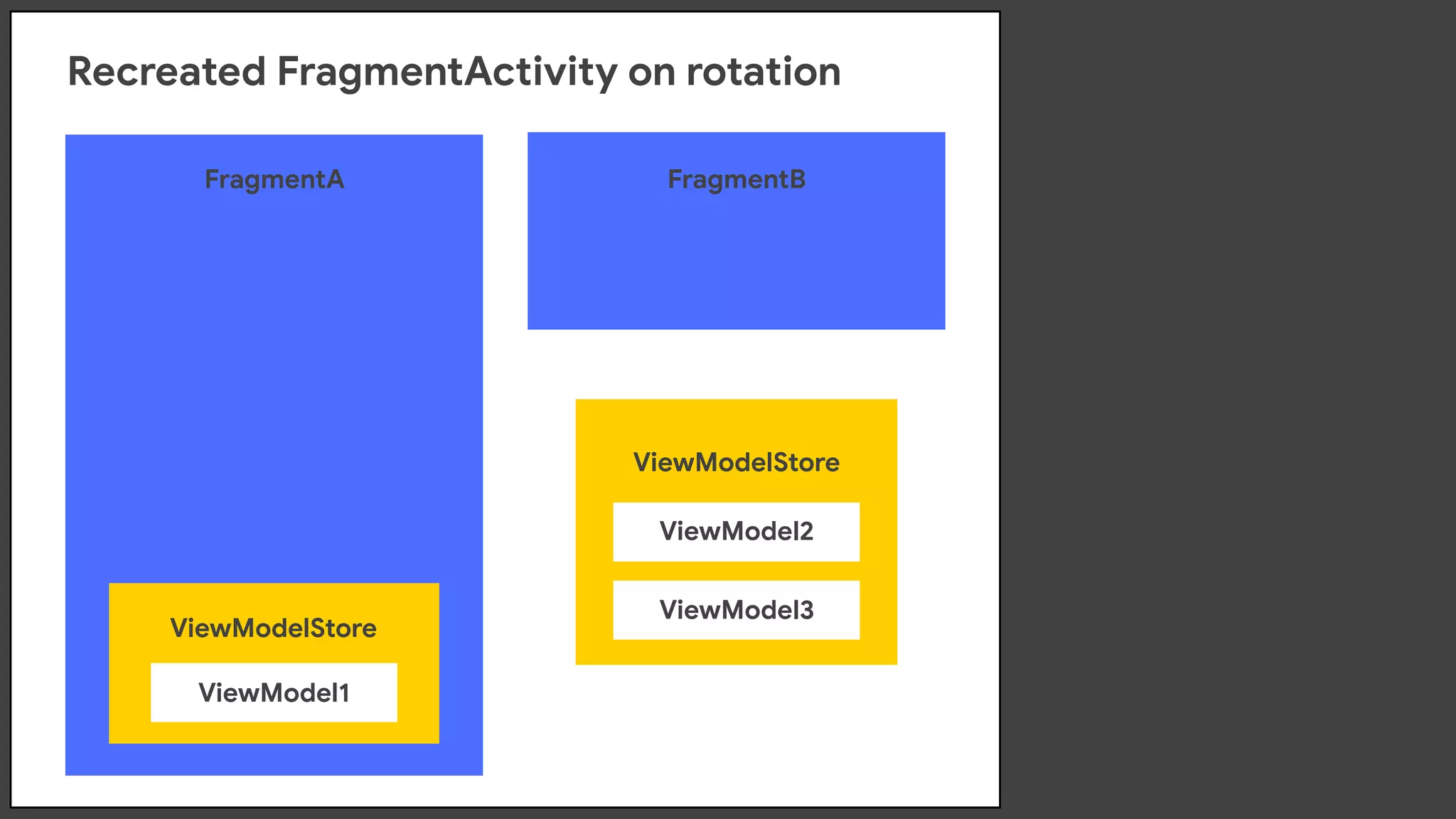 Recreated FragmentActivity on rotation

FragmentA

ViewModelStore

ViewModel1

FragmentB

ViewModelStore

ViewModel2

ViewModel3